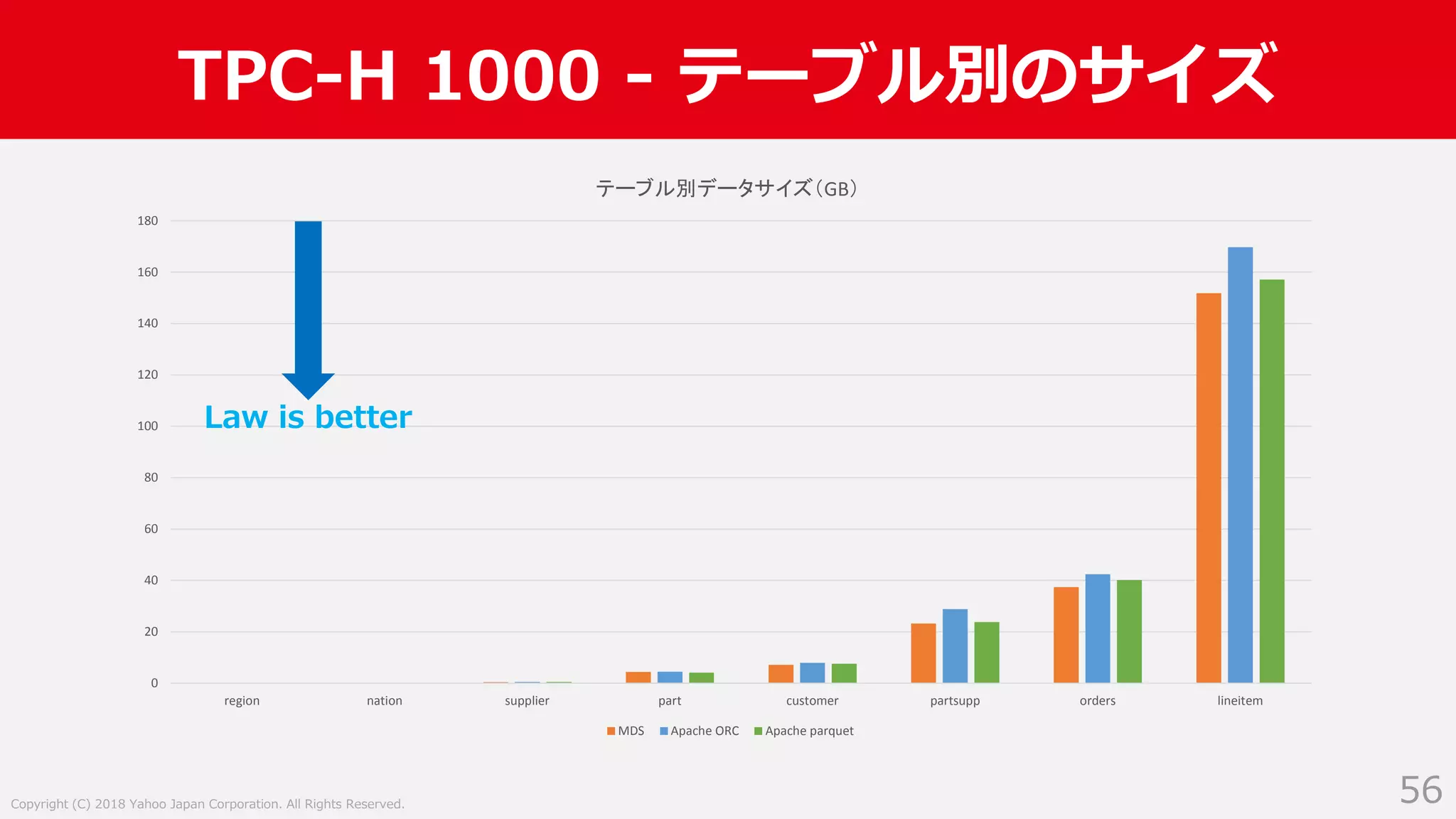 TPC-H 1000 - テーブル別のサイズ

テーブル別データサイズ(GB)

180
160
140
120
100
80
60
40
20
0

Law is better

region
nation
supplier
part
customer
partsupp
orders
lineitem

MDS
Apache ORC
Apache parquet

Copyright (C) 2018 Yahoo Japan Corporation. All Rights Reserved.

56